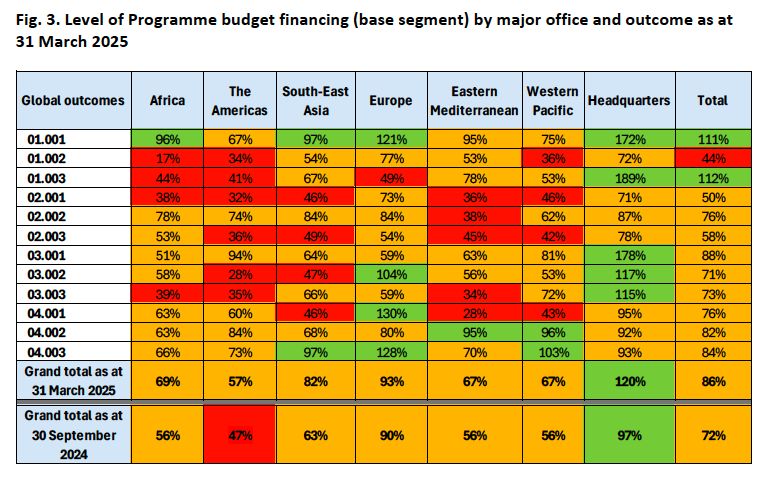 Fig. 3. Level of Programme budget financing (base segment) by major office and outcome as at 31 March 2025

| Global outcomes | Africa | The Americas | South-East Asia | Europe | Eastern Mediterranean | Western Pacific | Headquarters | Total |
|---|---|---|---|---|---|---|---|---|
| 01.001 | 96% | 67% | 97% | 121% | 95% | 75% | 172% | 111% |
| 01.002 | 17% | 34% | 54% | 77% | 53% | 36% | 72% | 44% |
| 01.003 | 44% | 41% | 67% | 49% | 78% | 53% | 189% | 112% |
| 02.001 | 38% | 32% | 46% | 73% | 36% | 46% | 71% | 50% |
| 02.002 | 78% | 74% | 84% | 84% | 38% | 62% | 87% | 76% |
| 02.003 | 53% | 36% | 49% | 54% | 45% | 42% | 78% | 58% |
| 03.001 | 51% | 94% | 64% | 59% | 63% | 81% | 178% | 88% |
| 03.002 | 58% | 28% | 47% | 104% | 56% | 53% | 117% | 71% |
| 03.003 | 39% | 35% | 66% | 59% | 34% | 72% | 115% | 73% |
| 04.001 | 63% | 60% | 46% | 130% | 28% | 43% | 95% | 76% |
| 04.002 | 63% | 84% | 68% | 80% | 95% | 96% | 92% | 82% |
| 04.003 | 66% | 73% | 97% | 128% | 70% | 103% | 93% | 84% |
| Grand total as at 31 March 2025 | 69% | 57% | 82% | 93% | 67% | 67% | 120% | 86% |
| Grand total as at 30 September 2024 | 56% | 47% | 63% | 90% | 56% | 56% | 97% | 72% |